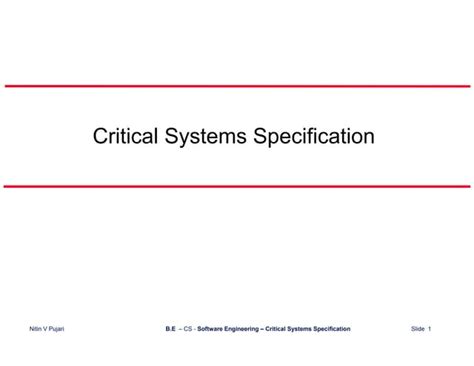 Critical Systems Specification

Nitin V Pujari

B.E – CS - Software Engineering – Critical Systems Specification

Slide 1